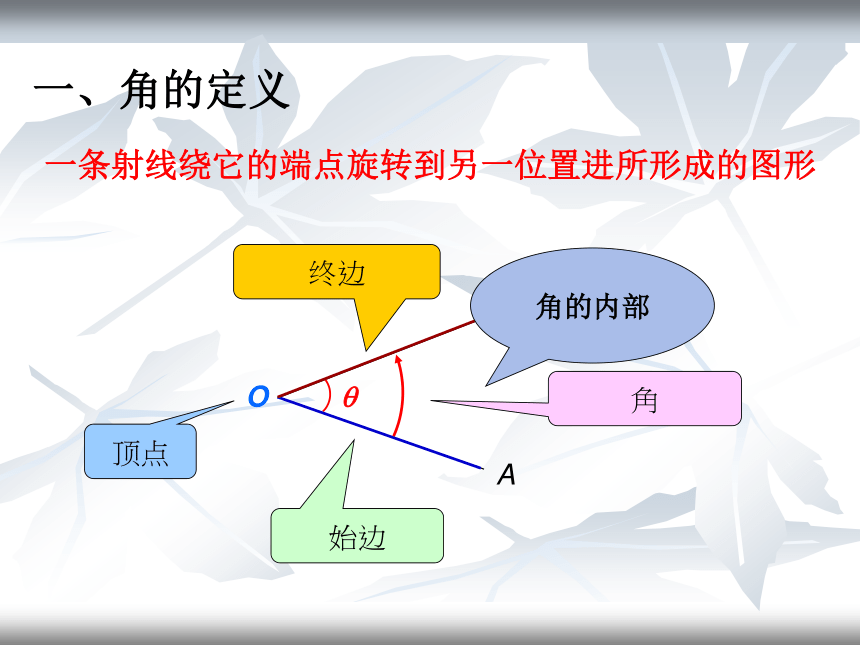 一、角的定义

一条射线绕它的端点旋转到另一位置进所形成的图形

终边

角的内部

$O$

$\theta$

角

顶点

$A$

始边